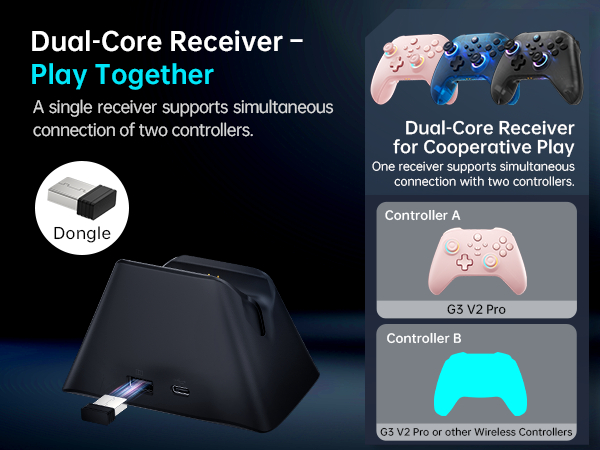 Dual-Core Receiver – Play Together

A single receiver supports simultaneous connection of two controllers.

Dongle

Dual-Core Receiver for Cooperative Play

One receiver supports simultaneous connection with two controllers.

Controller A

G3 V2 Pro

Controller B

G3 V2 Pro or other Wireless Controllers